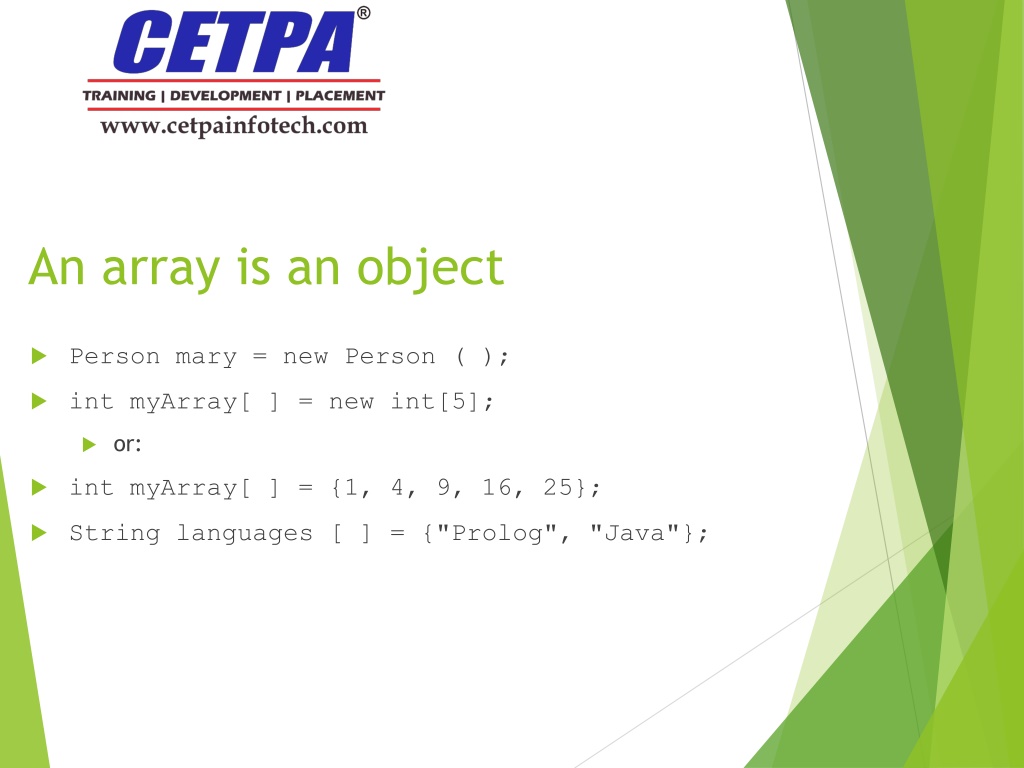 CETPA®
TRAINING | DEVELOPMENT | PLACEMENT
www.cetpainfotech.com

An array is an object

Person mary = new Person ( );

int myArray[ ] = new int[5];

or:

int myArray[ ] = {1, 4, 9, 16, 25};

String languages [ ] = {"Prolog", "Java"};